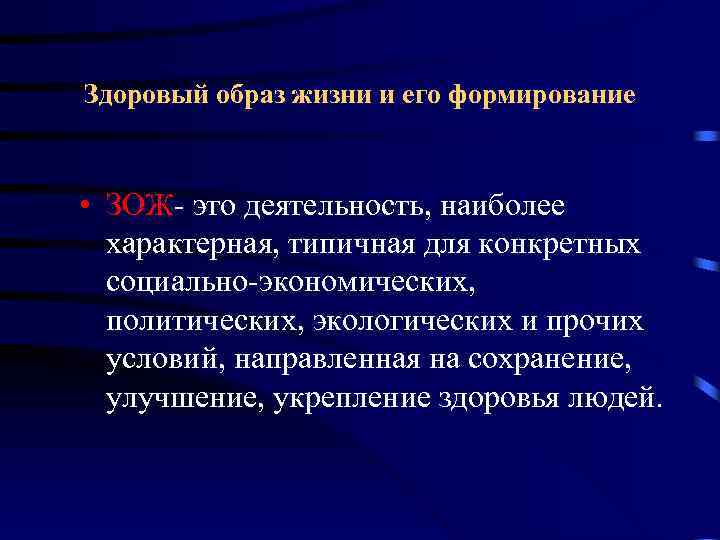 Здоровый образ жизни и его формирование

• ЗОЖ- это деятельность, наиболее характерная, типичная для конкретных социально-экономических, политических, экологических и прочих условий, направленная на сохранение, улучшение, укрепление здоровья людей.